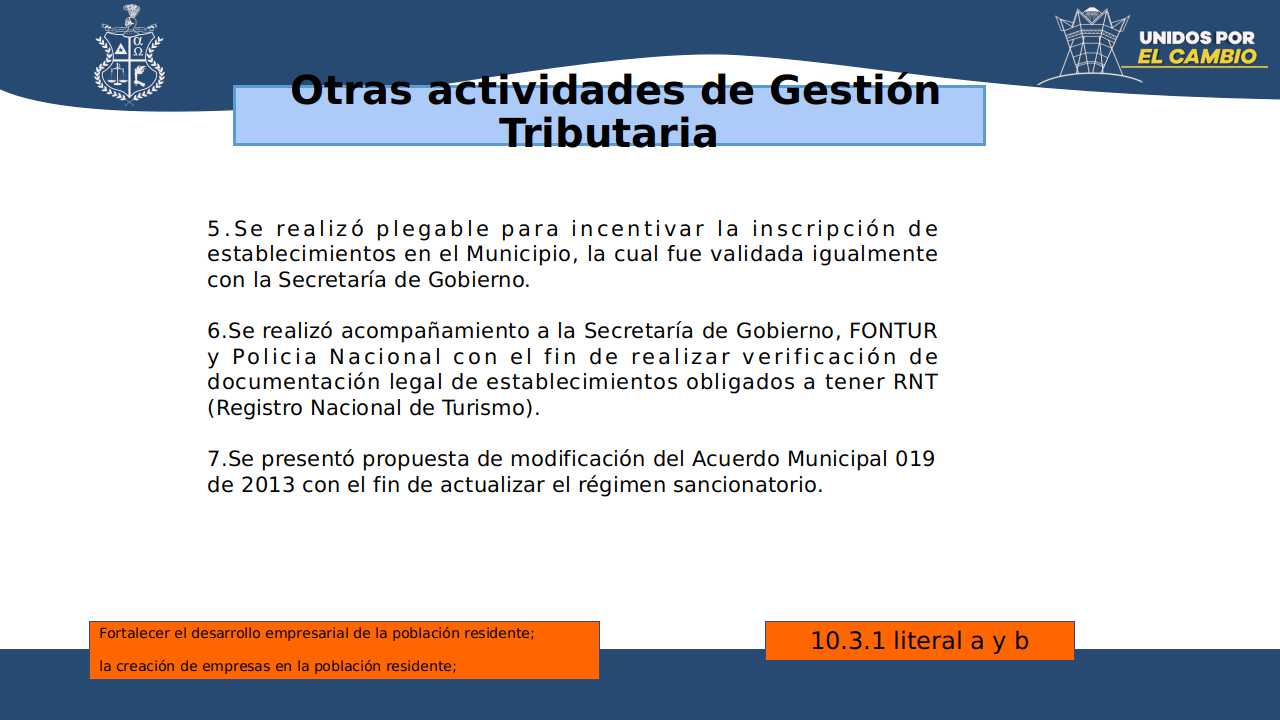 UNIDOS POR
EL CAMBIO

Otras actividades de Gestión Tributaria

5.Se realizó plegable para incentivar la inscripción de establecimientos en el Municipio, la cual fue validada igualmente con la Secretaría de Gobierno.

6.Se realizó acompañamiento a la Secretaría de Gobierno, FONTUR y Policia Nacional con el fin de realizar verificación de documentación legal de establecimientos obligados a tener RNT (Registro Nacional de Turismo).

7.Se presentó propuesta de modificación del Acuerdo Municipal 019 de 2013 con el fin de actualizar el régimen sancionatorio.

Fortalecer el desarrollo empresarial de la población residente;

la creación de empresas en la población residente;

10.3.1 literal a y b